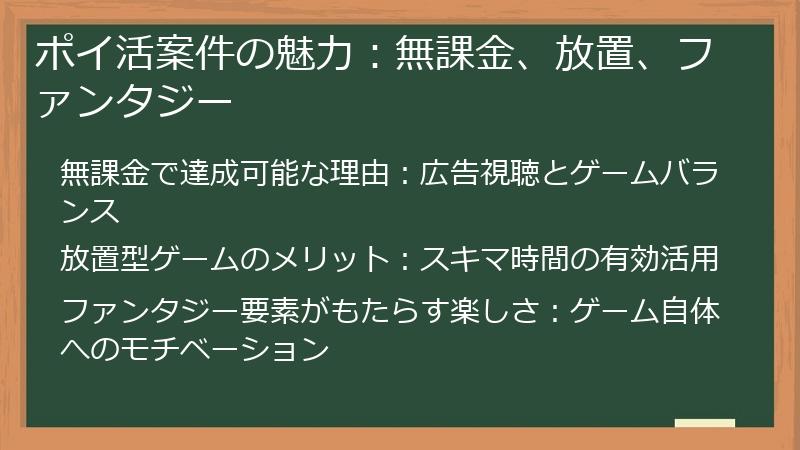 ポイ活案件の魅力：無課金、放置、ファンタジー

無課金で達成可能な理由：広告視聴とゲームバランス

放置型ゲームのメリット：スキマ時間の有効活用

ファンタジー要素がもたらす楽しさ：ゲーム自体へのモチベーション